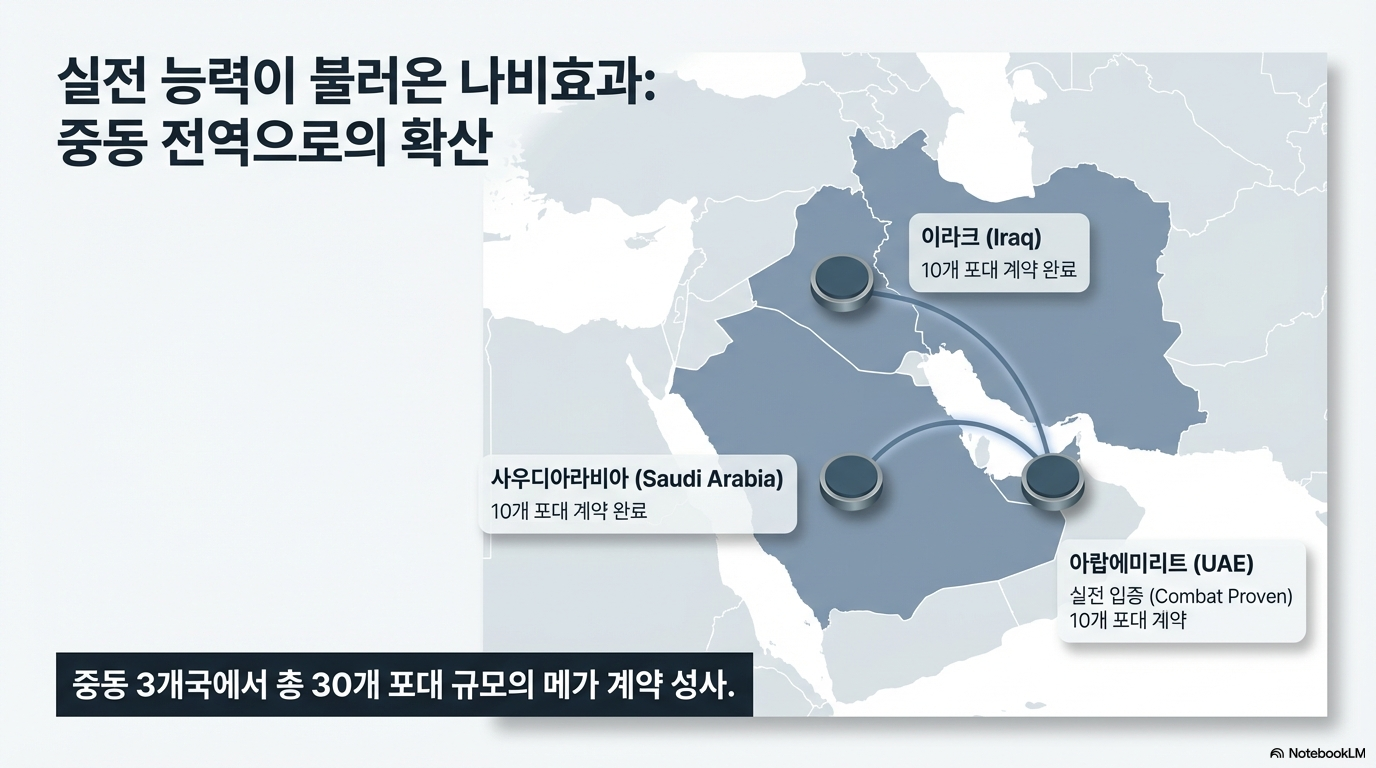 실전 능력이 불러온 나비효과:
중동 전역으로의 확산

이라크 (Iraq)
10개 포대 계약 완료

사우디아라비아 (Saudi Arabia)
10개 포대 계약 완료

아랍에미리트 (UAE)
실전 입증 (Combat Proven)
10개 포대 계약

중동 3개국에서 총 30개 포대 규모의 메가 계약 성사.

NotebookLM